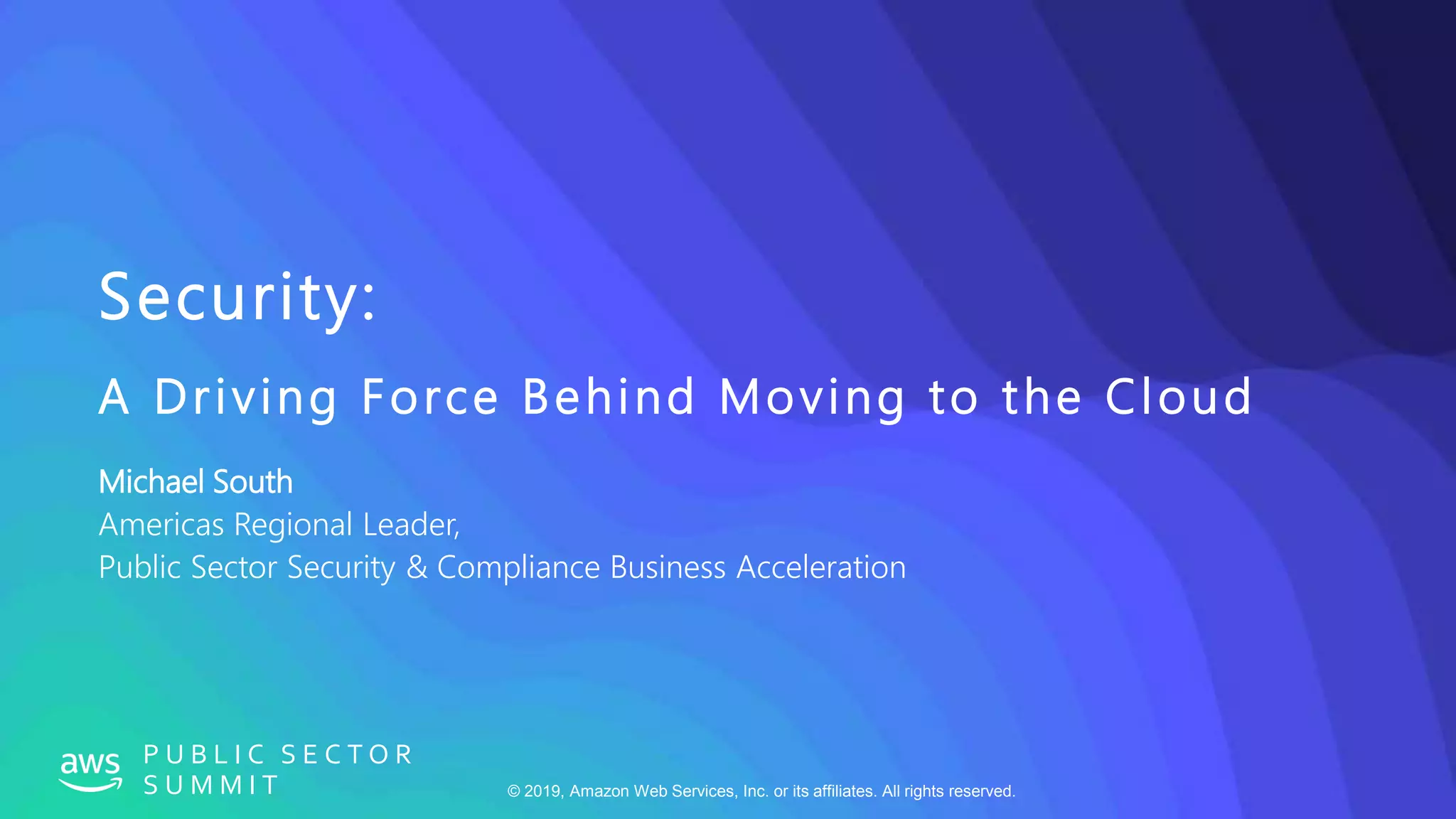 Security:

A Driving Force Behind Moving to the Cloud

Michael South
Americas Regional Leader,
Public Sector Security & Compliance Business Acceleration

aws PUBLIC SECTOR SUMMIT

© 2019, Amazon Web Services, Inc. or its affiliates. All rights reserved.